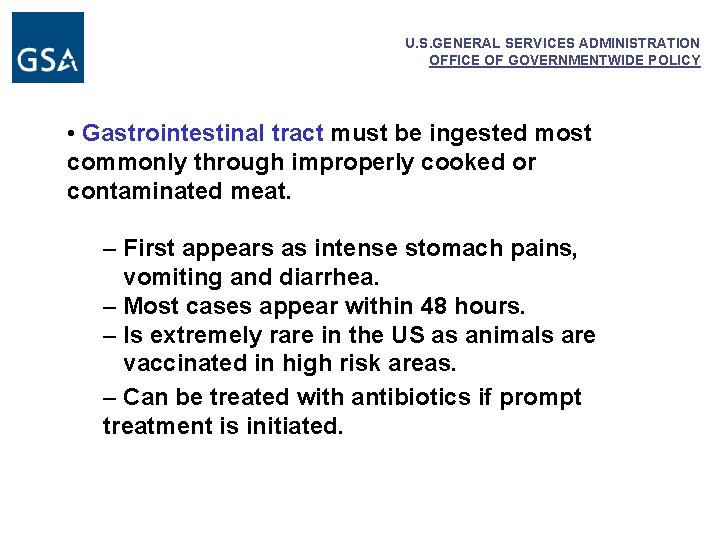 GSA

U.S.GENERAL SERVICES ADMINISTRATION
OFFICE OF GOVERNMENTWIDE POLICY

• Gastrointestinal tract must be ingested most commonly through improperly cooked or contaminated meat.

– First appears as intense stomach pains, vomiting and diarrhea.
– Most cases appear within 48 hours.
– Is extremely rare in the US as animals are vaccinated in high risk areas.
– Can be treated with antibiotics if prompt treatment is initiated.